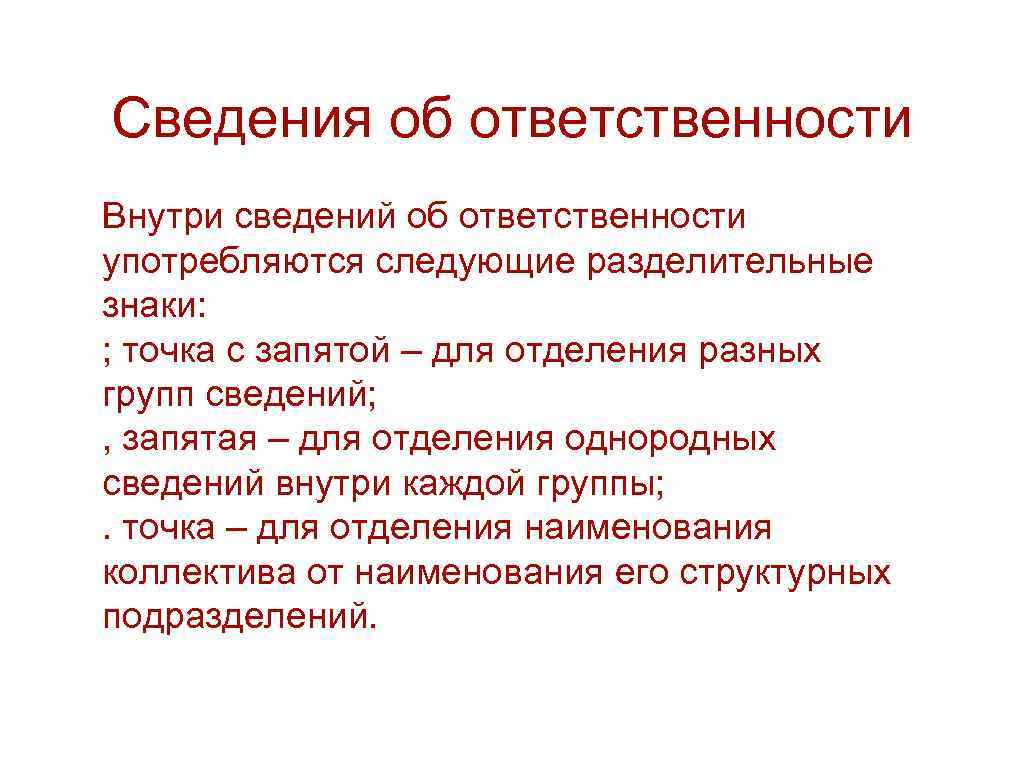 Сведения об ответственности

Внутри сведений об ответственности употребляются следующие разделительные знаки:
; точка с запятой – для отделения разных групп сведений;
, запятая – для отделения однородных сведений внутри каждой группы;
. точка – для отделения наименования коллектива от наименования его структурных подразделений.